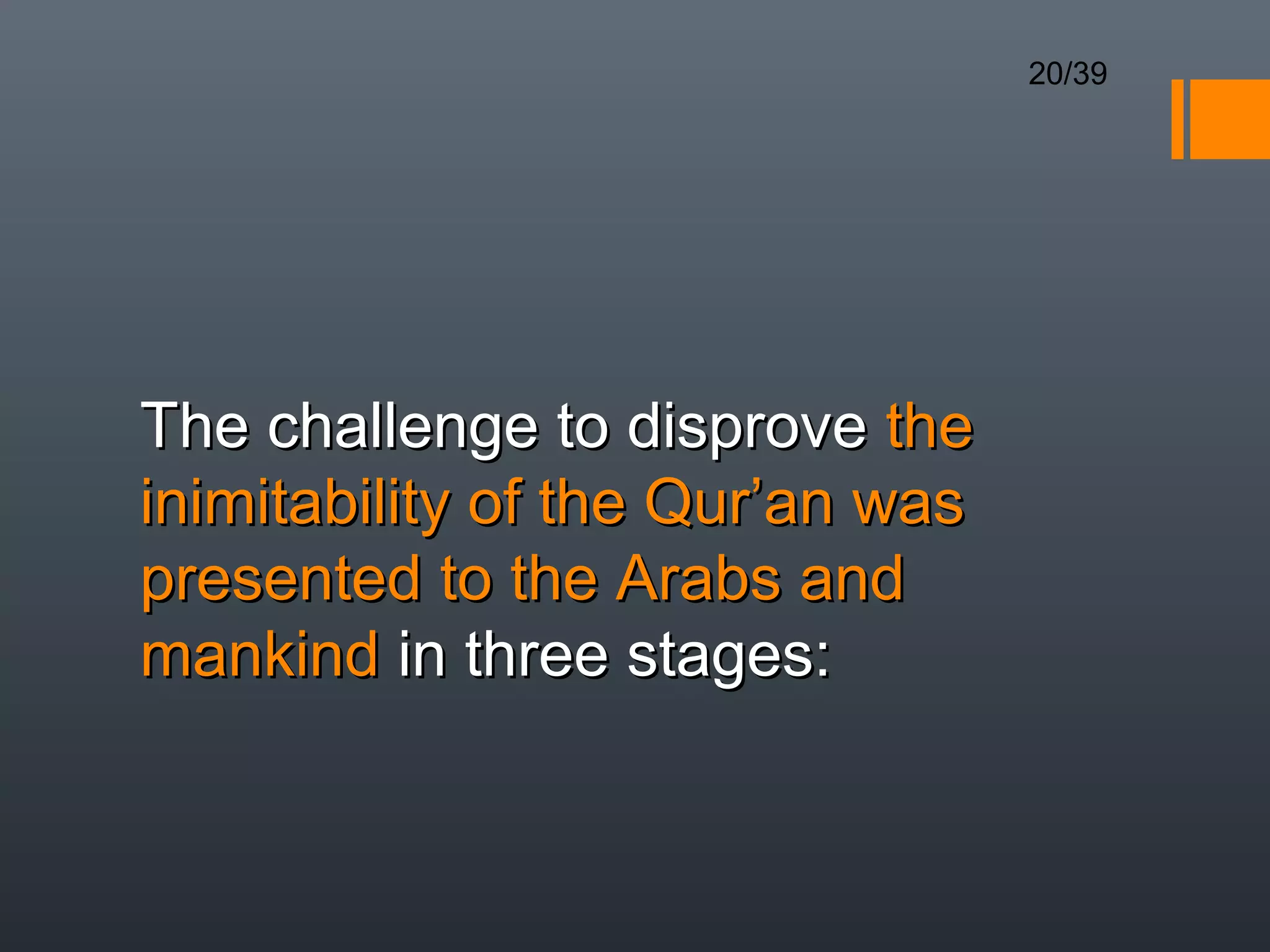 20/39

The challenge to disprove the inimitability of the Qur’an was presented to the Arabs and mankind in three stages: